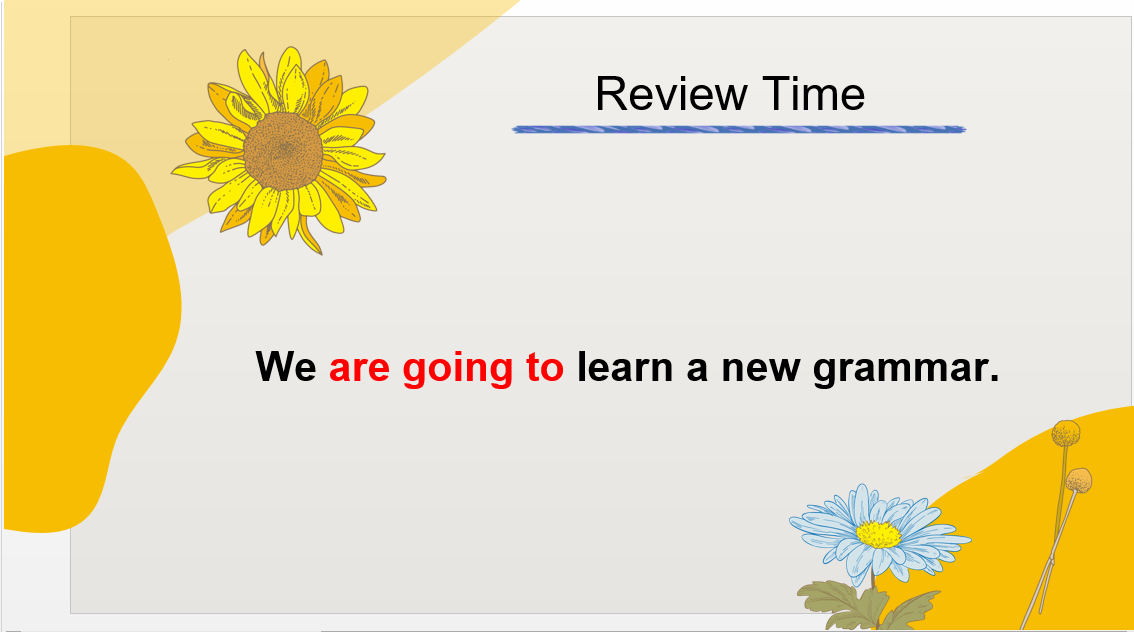 Review Time

We are going to learn a new grammar.